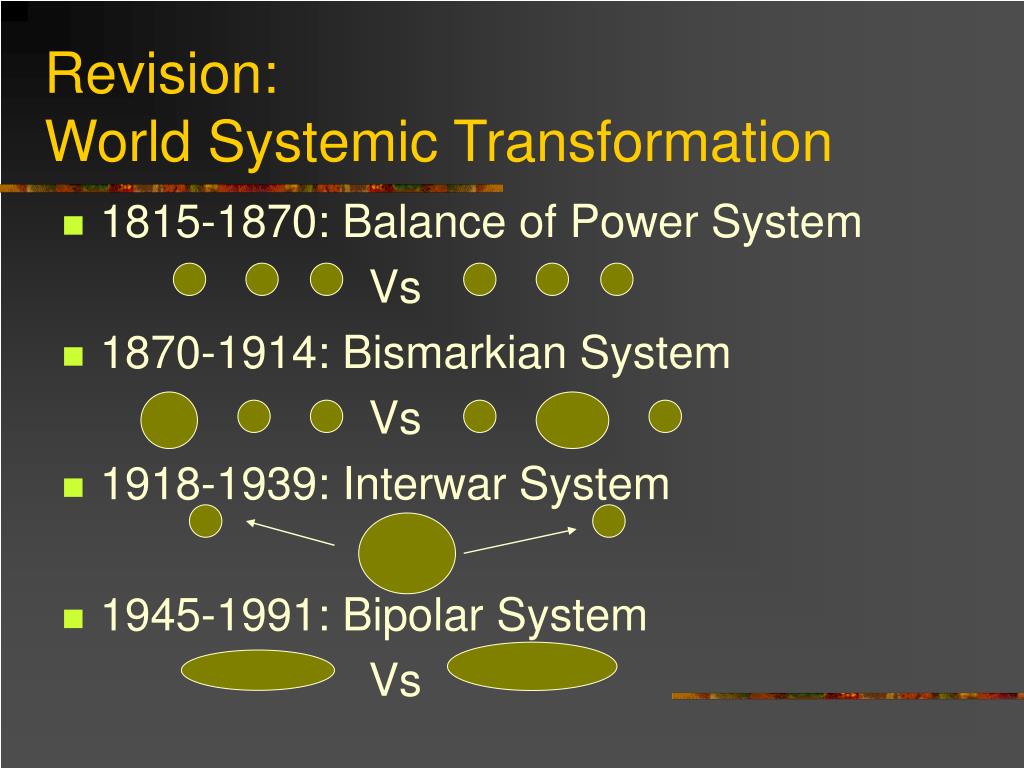 Revision:
World Systemic Transformation

1815-1870: Balance of Power System

Vs

1870-1914: Bismarkian System

Vs

1918-1939: Interwar System

1945-1991: Bipolar System

Vs